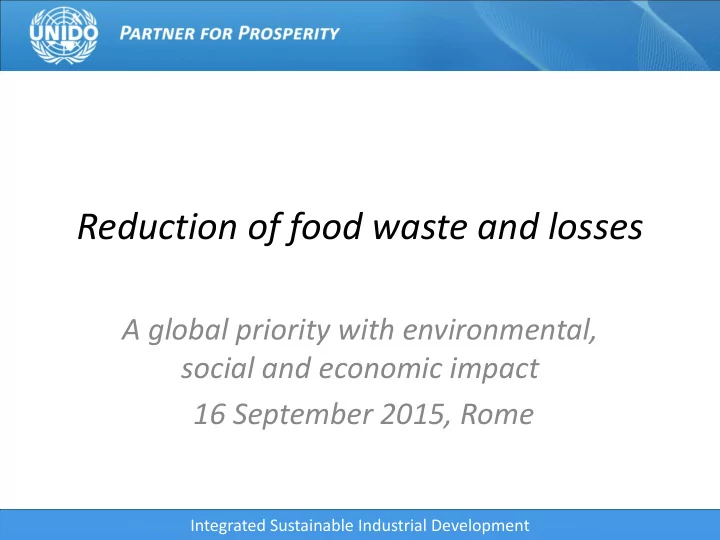 UNIDO
PARTNER FOR PROSPERITY

Reduction of food waste and losses

A global priority with environmental, social and economic impact

16 September 2015, Rome

Integrated Sustainable Industrial Development